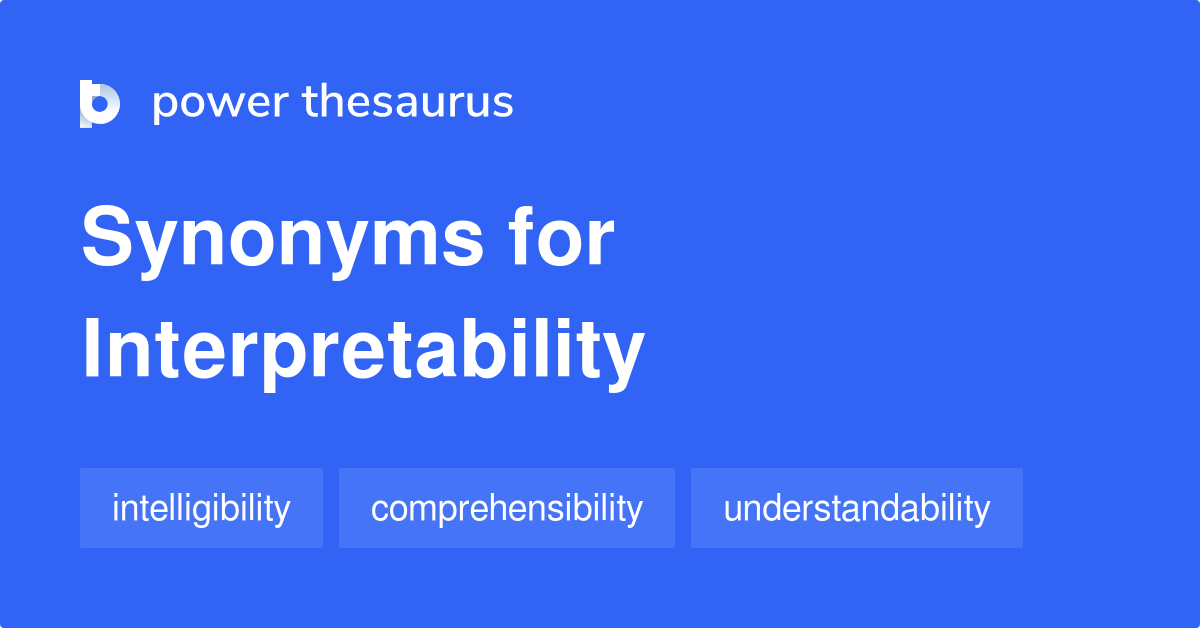 power thesaurus

Synonyms for Interpretability

intelligibility

comprehensibility

understandability